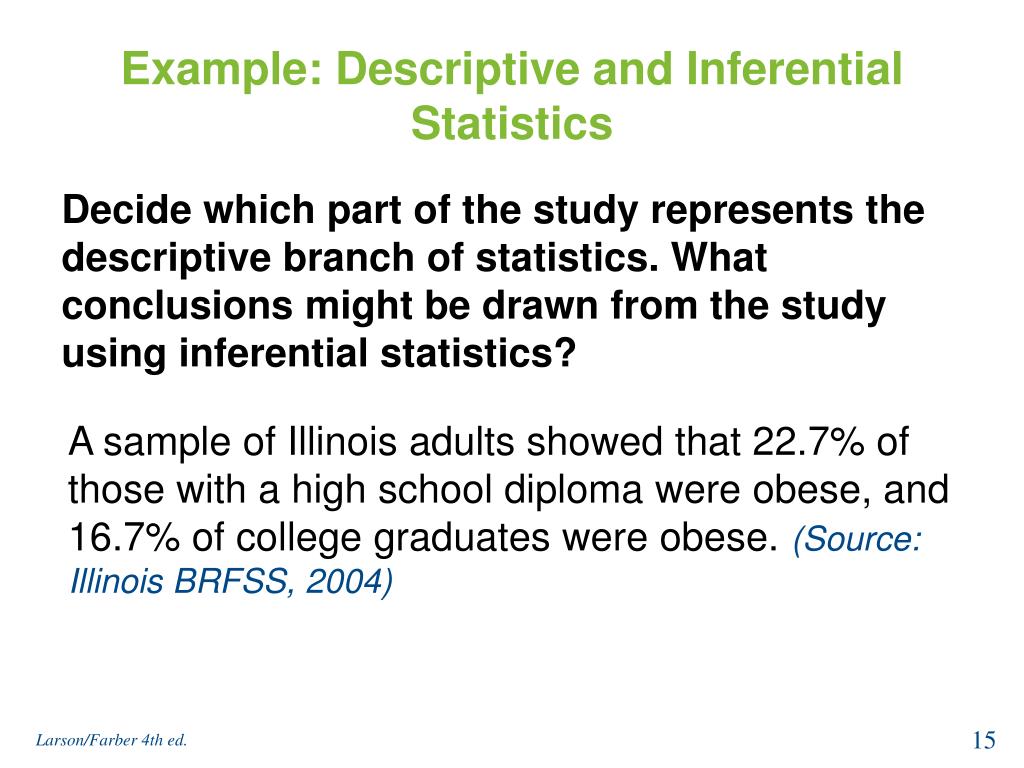 Example: Descriptive and Inferential Statistics

Decide which part of the study represents the descriptive branch of statistics. What conclusions might be drawn from the study using inferential statistics?

A sample of Illinois adults showed that 22.7% of those with a high school diploma were obese, and 16.7% of college graduates were obese. (Source: Illinois BRFSS, 2004)

Larson/Farber 4th ed.

15